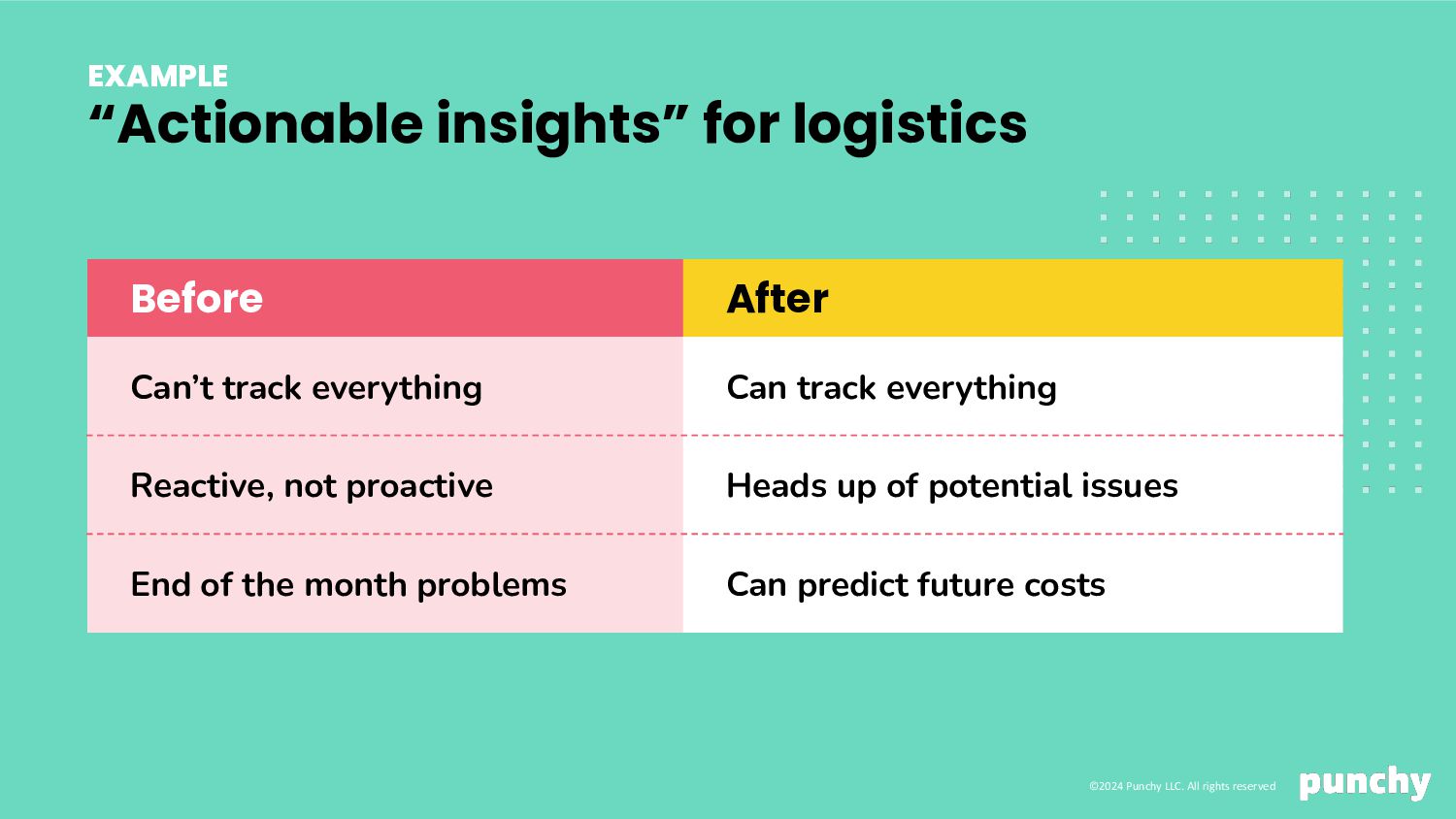 EXAMPLE
"Actionable insights" for logistics

| Before | After |
|---|---|
| Can't track everything | Can track everything |
| Reactive, not proactive | Heads up of potential issues |
| End of the month problems | Can predict future costs |

©2024 Punchy LLC. All rights reserved punchy